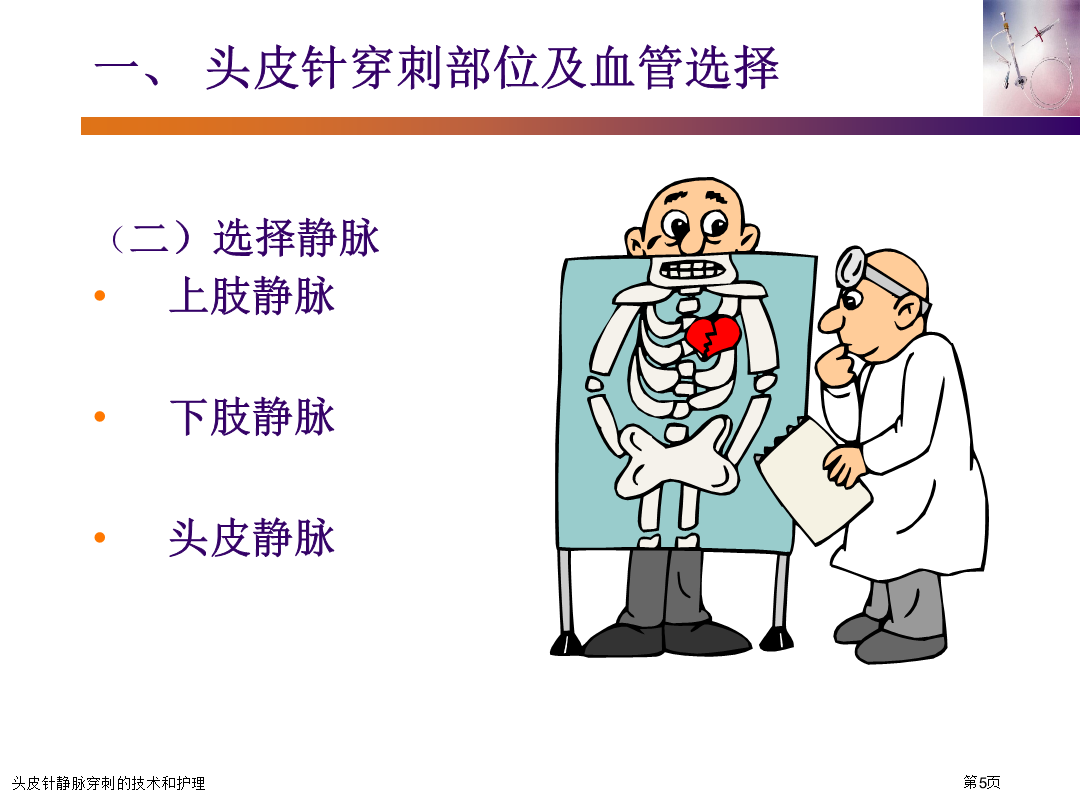 一、 头皮针穿刺部位及血管选择

（二）选择静脉

• 上肢静脉

• 下肢静脉

• 头皮静脉

头皮针静脉穿刺的技术和护理

第5页